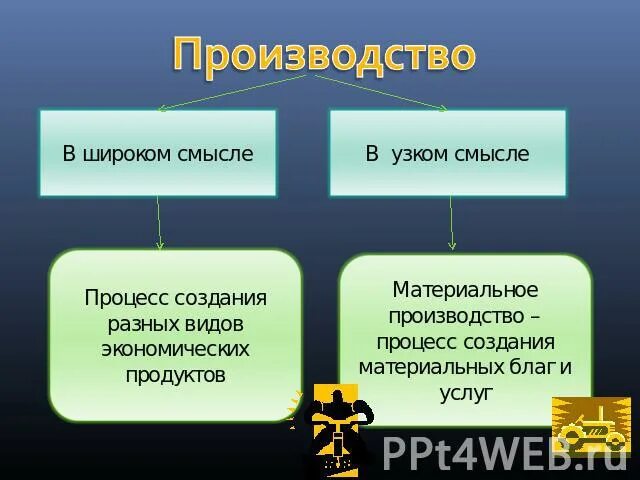 Производство

В широком смысле

В узком смысле

Процесс создания разных видов экономических продуктов

Материальное производство – процесс создания материальных благ и услуг

PPt4WEB.ru